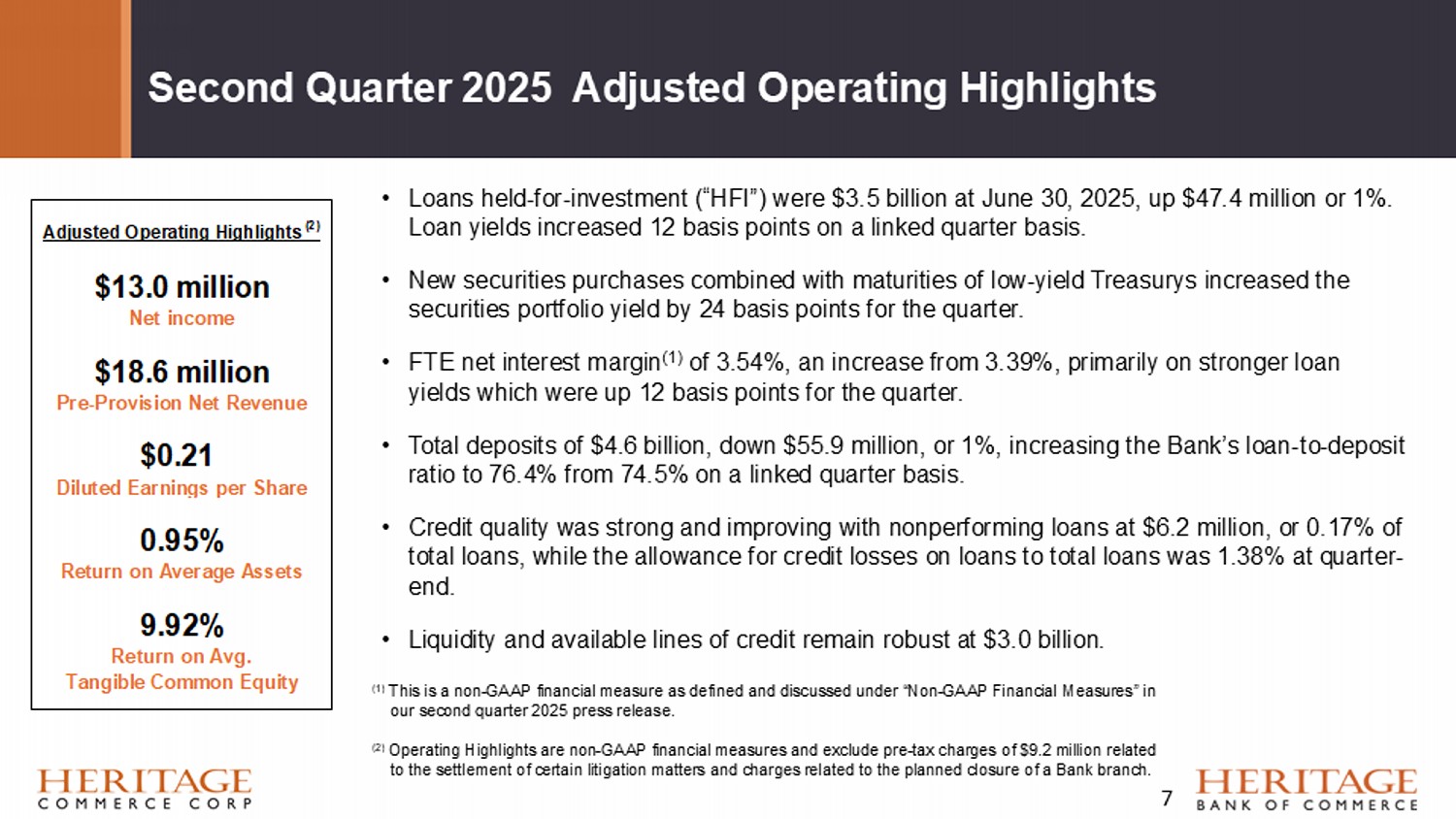 Second Quarter 2025 Adjusted Operating Highlights

Adjusted Operating Highlights $^{(2)}$

$13.0 million
Net income

$18.6 million
Pre-Provision Net Revenue

$0.21
Diluted Earnings per Share

0.95%
Return on Average Assets

9.92%
Return on Avg. Tangible Common Equity

• Loans held-for-investment ("HFI") were $3.5 billion at June 30, 2025, up $47.4 million or 1%. Loan yields increased 12 basis points on a linked quarter basis.

• New securities purchases combined with maturities of low-yield Treasurys increased the securities portfolio yield by 24 basis points for the quarter.

• FTE net interest margin$^{(1)}$ of 3.54%, an increase from 3.39%, primarily on stronger loan yields which were up 12 basis points for the quarter.

• Total deposits of $4.6 billion, down $55.9 million, or 1%, increasing the Bank's loan-to-deposit ratio to 76.4% from 74.5% on a linked quarter basis.

• Credit quality was strong and improving with nonperforming loans at $6.2 million, or 0.17% of total loans, while the allowance for credit losses on loans to total loans was 1.38% at quarter-end.

• Liquidity and available lines of credit remain robust at $3.0 billion.

$^{(1)}$ This is a non-GAAP financial measure as defined and discussed under "Non-GAAP Financial Measures" in our second quarter 2025 press release.

$^{(2)}$ Operating Highlights are non-GAAP financial measures and exclude pre-tax charges of $9.2 million related to the settlement of certain litigation matters and charges related to the planned closure of a Bank branch.

HERITAGE
COMMERCE CORP

7

HERITAGE
BANK OF COMMERCE